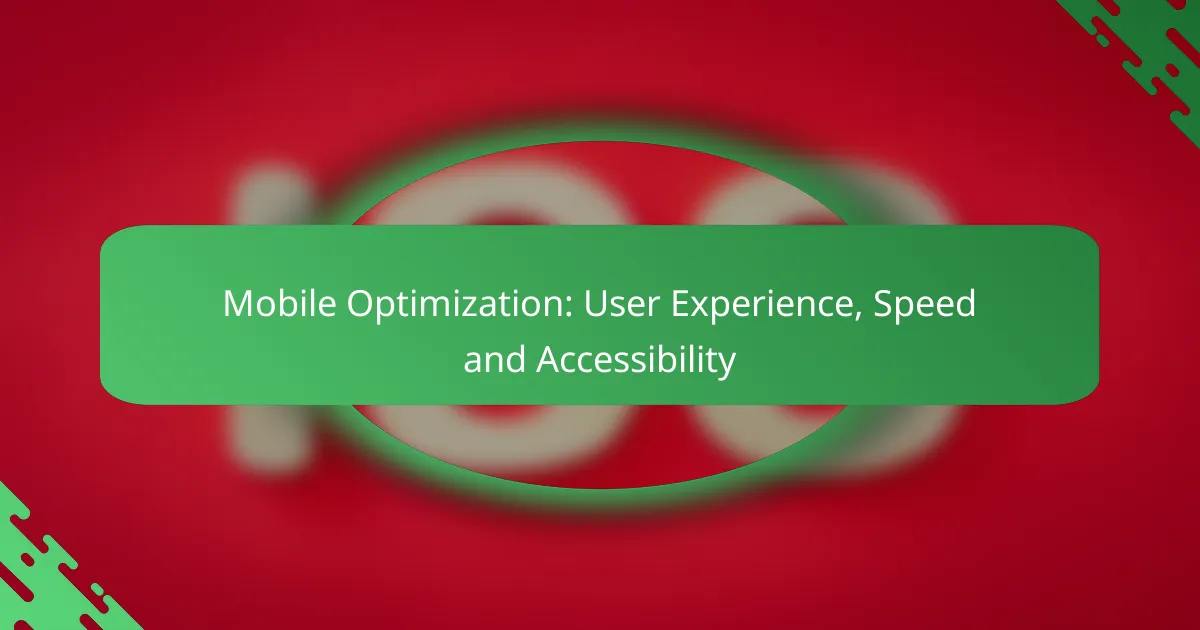 Mobile Optimization: User Experience, Speed and Accessibility